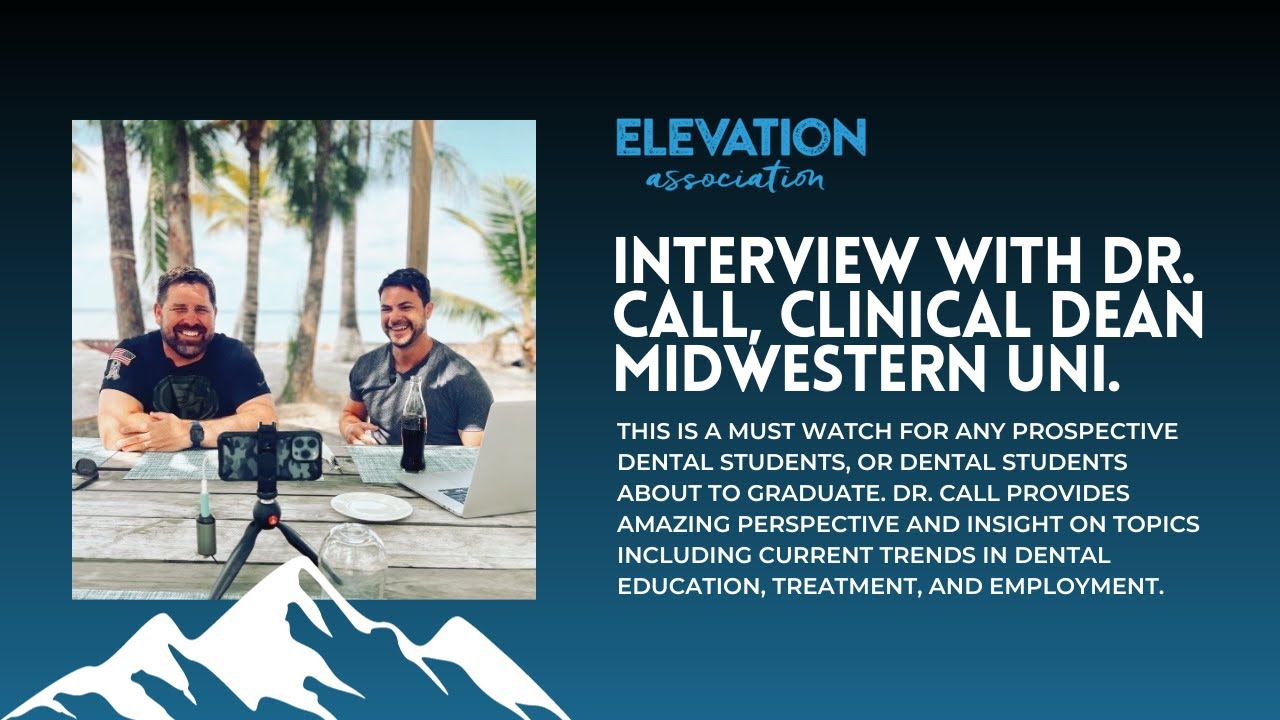 ELEVATION
association

INTERVIEW WITH DR. CALL, CLINICAL DEAN MIDWESTERN UNI.

THIS IS A MUST WATCH FOR ANY PROSPECTIVE DENTAL STUDENTS, OR DENTAL STUDENTS ABOUT TO GRADUATE. DR. CALL PROVIDES AMAZING PERSPECTIVE AND INSIGHT ON TOPICS INCLUDING CURRENT TRENDS IN DENTAL EDUCATION, TREATMENT, AND EMPLOYMENT.